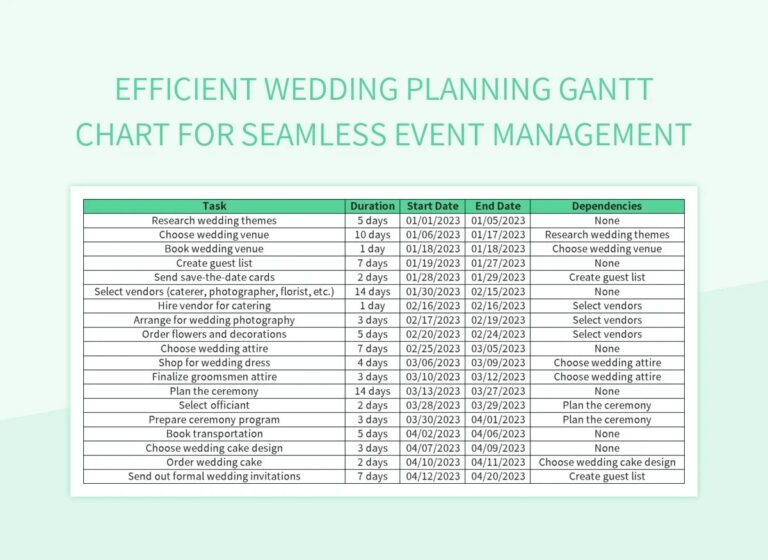 EFFICIENT WEDDING PLANNING GANTT CHART FOR SEAMLESS EVENT MANAGEMENT

| Task | Duration | Start Date | End Date | Dependencies |
|---|---|---|---|---|
| Research wedding themes | 5 days | 01/01/2023 | 01/05/2023 | None |
| Choose wedding venue | 10 days | 01/06/2023 | 01/17/2023 | Research wedding themes |
| Book wedding venue | 1 day | 01/18/2023 | 01/18/2023 | Choose wedding venue |
| Create guest list | 7 days | 01/19/2023 | 01/27/2023 | None |
| Send save-the-date cards | 2 days | 01/28/2023 | 01/29/2023 | Create guest list |
| Select vendors (caterer, photographer, florist, etc.) | 14 days | 01/30/2023 | 02/15/2023 | None |
| Hire vendor for catering | 1 day | 02/16/2023 | 02/16/2023 | Select vendors |
| Arrange for wedding photography | 3 days | 02/17/2023 | 02/19/2023 | Select vendors |
| Order flowers and decorations | 5 days | 02/20/2023 | 02/24/2023 | Select vendors |
| Choose wedding attire | 7 days | 02/25/2023 | 03/05/2023 | None |
| Shop for wedding dress | 4 days | 03/06/2023 | 03/09/2023 | Choose wedding attire |
| Finalize groomsmen attire | 3 days | 03/10/2023 | 03/12/2023 | Choose wedding attire |
| Plan the ceremony | 14 days | 03/13/2023 | 03/27/2023 | None |
| Select officiant | 2 days | 03/28/2023 | 03/29/2023 | Plan the ceremony |
| Prepare ceremony program | 3 days | 03/30/2023 | 04/01/2023 | Plan the ceremony |
| Book transportation | 5 days | 04/02/2023 | 04/06/2023 | None |
| Choose wedding cake design | 3 days | 04/07/2023 | 04/09/2023 | None |
| Order wedding cake | 2 days | 04/10/2023 | 04/11/2023 | Choose wedding cake design |
| Send out formal wedding invitations | 7 days | 04/12/2023 | 04/20/2023 | Create guest list |